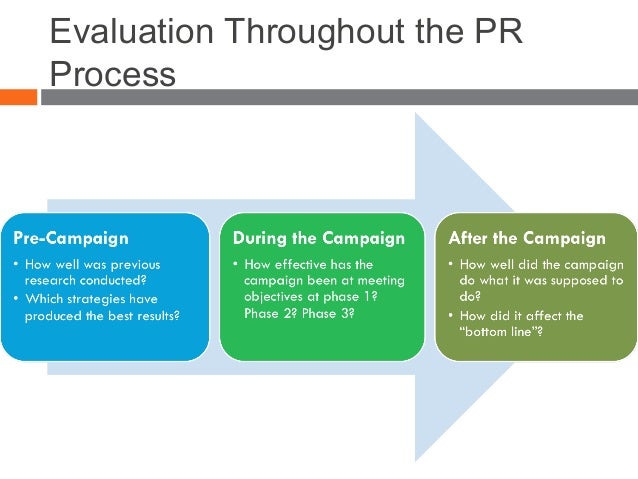 Evaluation Throughout the PR Process

Pre-Campaign
• How well was previous research conducted?
• Which strategies have produced the best results?

During the Campaign
• How effective has the campaign been at meeting objectives at phase 1? Phase 2? Phase 3?

After the Campaign
• How well did the campaign do what it was supposed to do?
• How did it affect the "bottom line"?